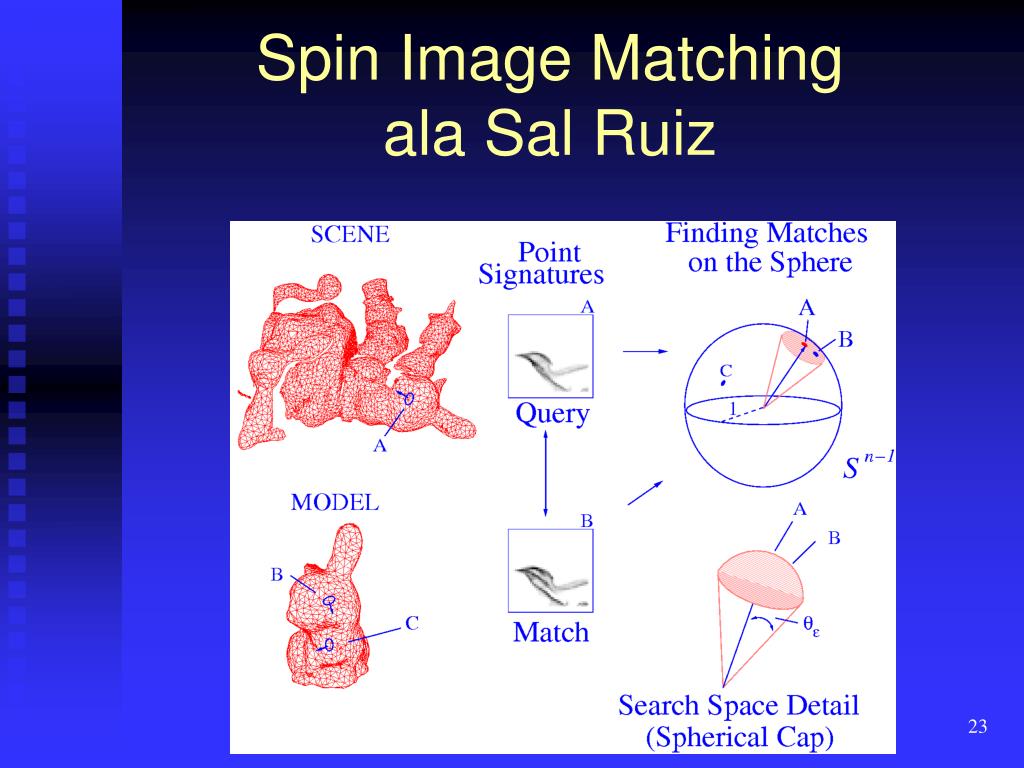 Spin Image Matching
ala Sal Ruiz

SCENE

A

MODEL

B

C

Point Signatures

A

Query

B

Match

Finding Matches on the Sphere

A

B

C

1

$S^{n-1}$

A

B

$\theta_\varepsilon$

Search Space Detail (Spherical Cap)

23